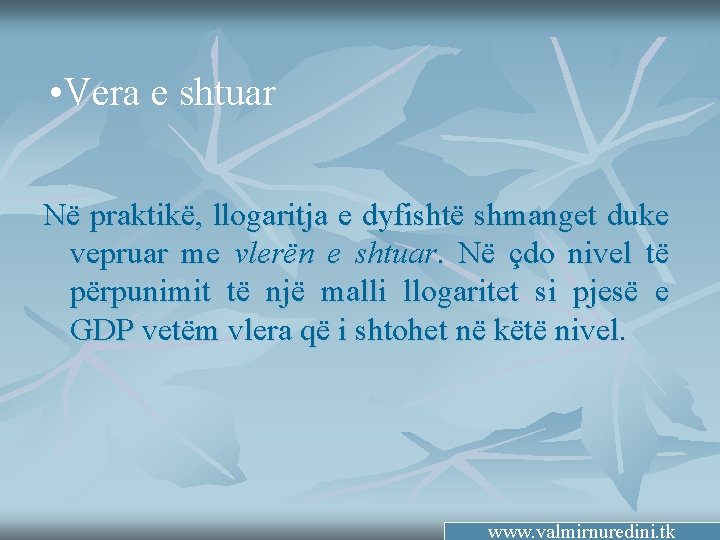 •Vera e shtuar

Në praktikë, llogaritja e dyfishtë shmanget duke vepruar me vlerën e shtuar. Në çdo nivel të përpunimit të një malli llogaritet si pjesë e GDP vetëm vlera që i shtohet në këtë nivel.

www.valmirnuredini.tk